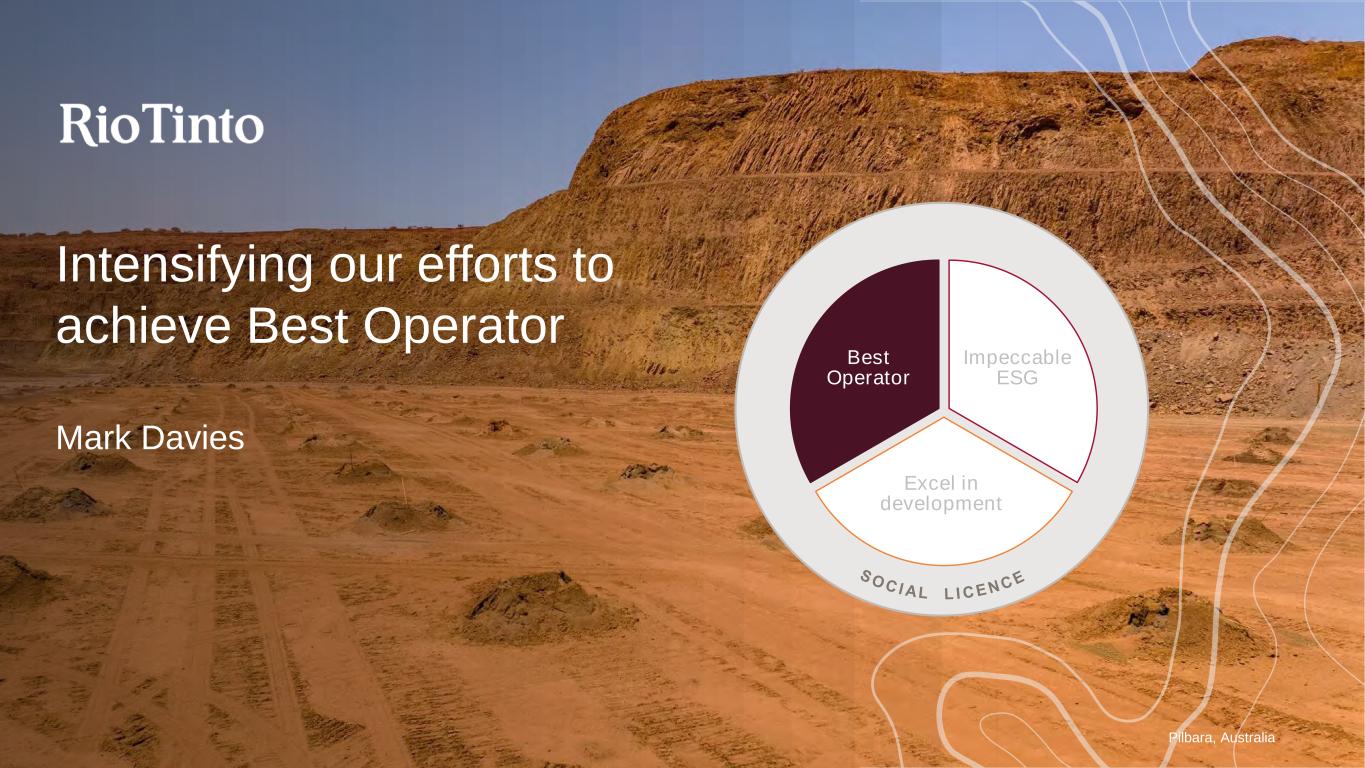 RioTinto

Intensifying our efforts to achieve Best Operator

Mark Davies

Best Operator

Impeccable ESG

Excel in development

SOCIAL LICENCE

Pilbara, Australia